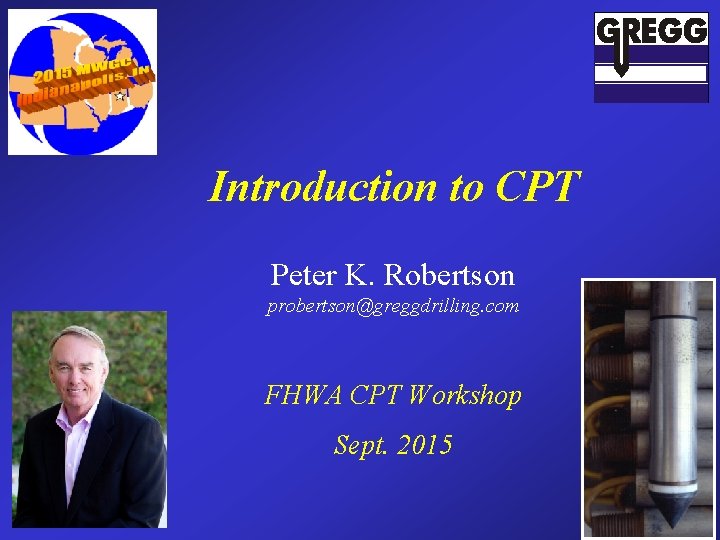 2015 MWGC
Indianapolis, IN

GREGG

Introduction to CPT

Peter K. Robertson
probertson@greggdrilling.com

FHWA CPT Workshop

Sept. 2015